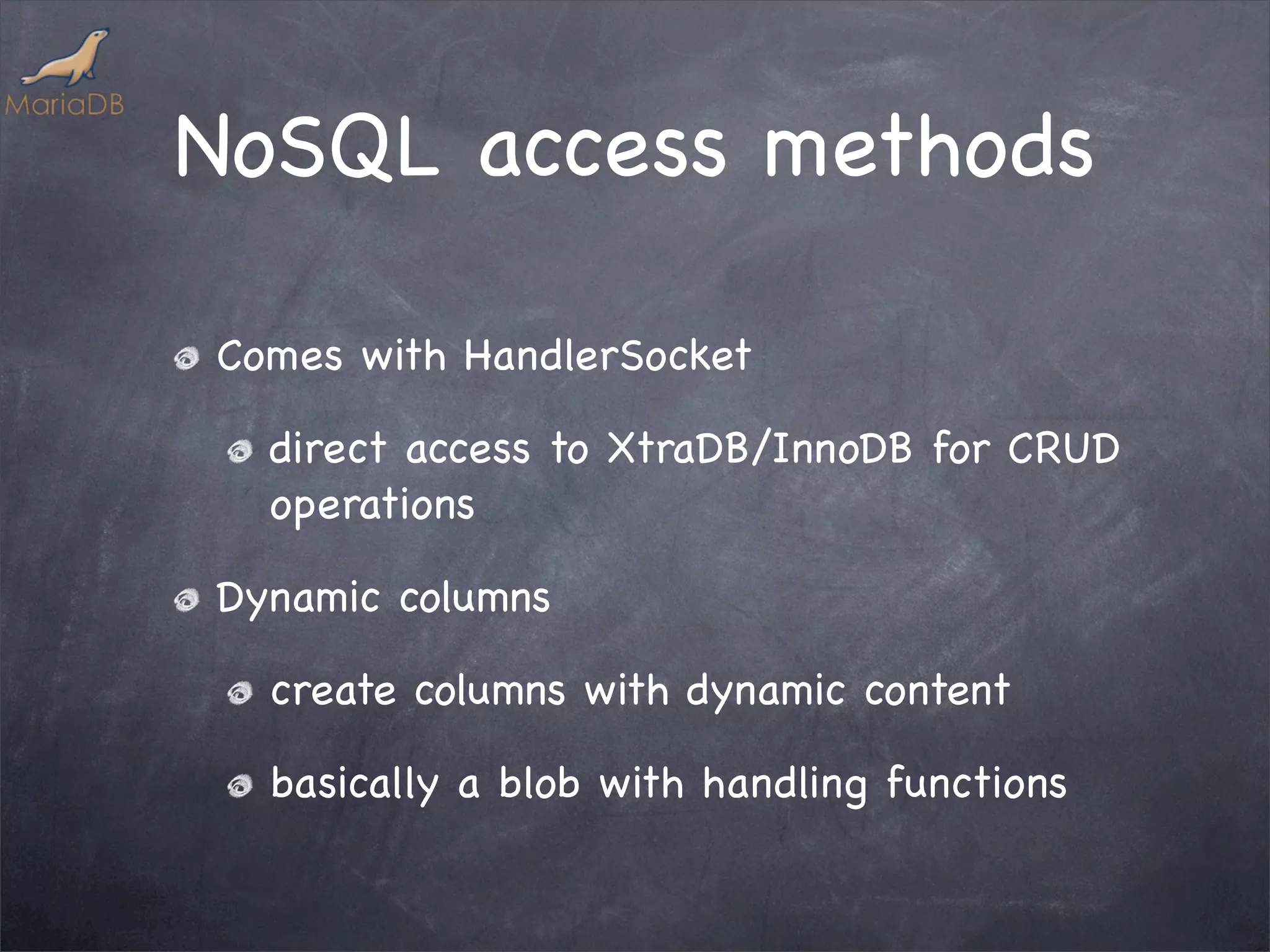 MariaDB

NoSQL access methods

Comes with HandlerSocket

direct access to XtraDB/InnoDB for CRUD operations

Dynamic columns

create columns with dynamic content

basically a blob with handling functions